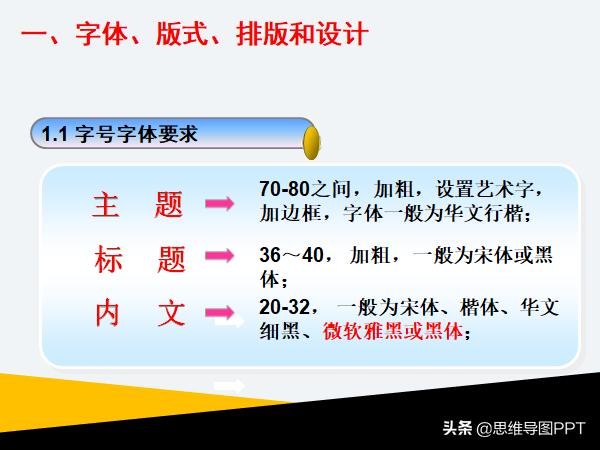 一、字体、版式、排版和设计

1.1 字号字体要求

主　题

70-80之间，加粗，设置艺术字，加边框，字体一般为华文行楷；

标　题

36～40， 加粗，一般为宋体或黑体；

内　文

20-32， 一般为宋体、楷体、华文细黑、微软雅黑或黑体；

头条 @思维导图PPT